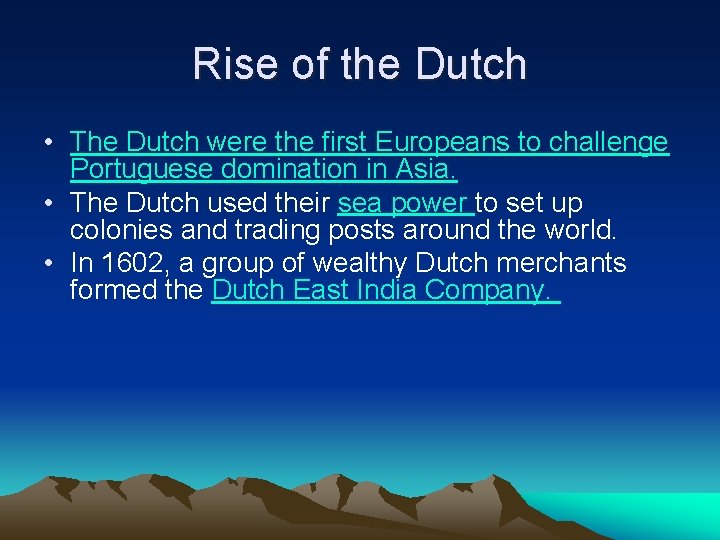 Rise of the Dutch

• The Dutch were the first Europeans to challenge Portuguese domination in Asia.
• The Dutch used their sea power to set up colonies and trading posts around the world.
• In 1602, a group of wealthy Dutch merchants formed the Dutch East India Company.